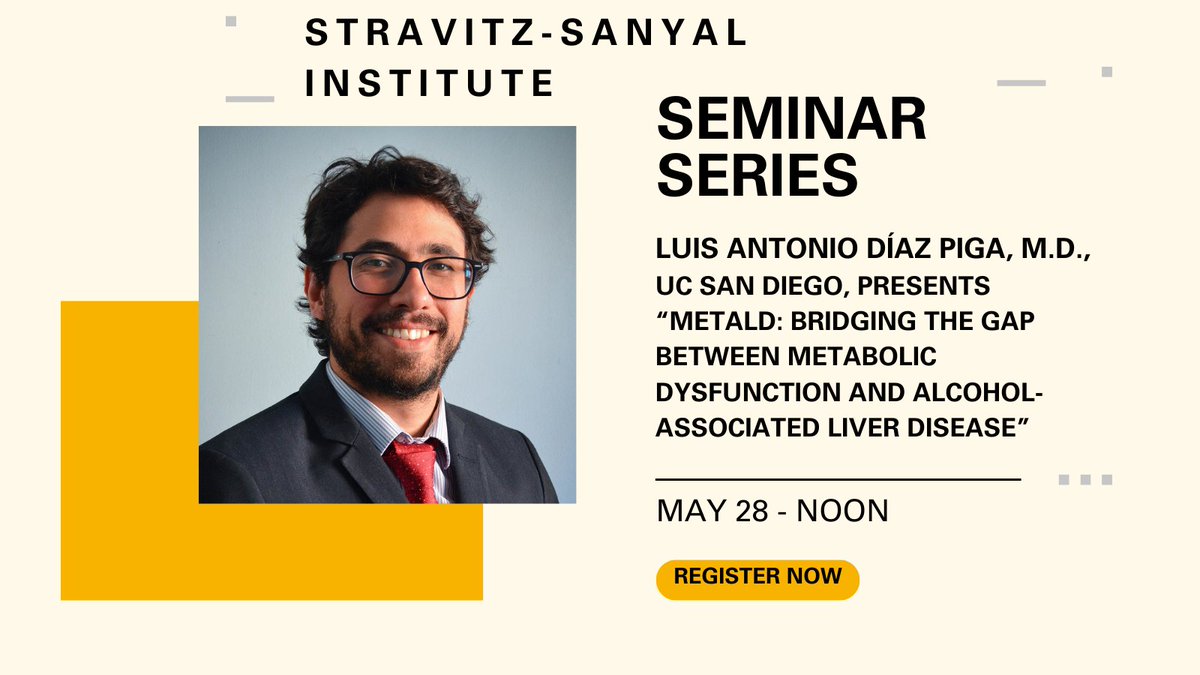 STRAVITZ-SANYAL INSTITUTE

SEMINAR SERIES

LUIS ANTONIO DÍAZ PIGA, M.D., UC SAN DIEGO, PRESENTS "METALD: BRIDGING THE GAP BETWEEN METABOLIC DYSFUNCTION AND ALCOHOL-ASSOCIATED LIVER DISEASE"

MAY 28 - NOON

REGISTER NOW